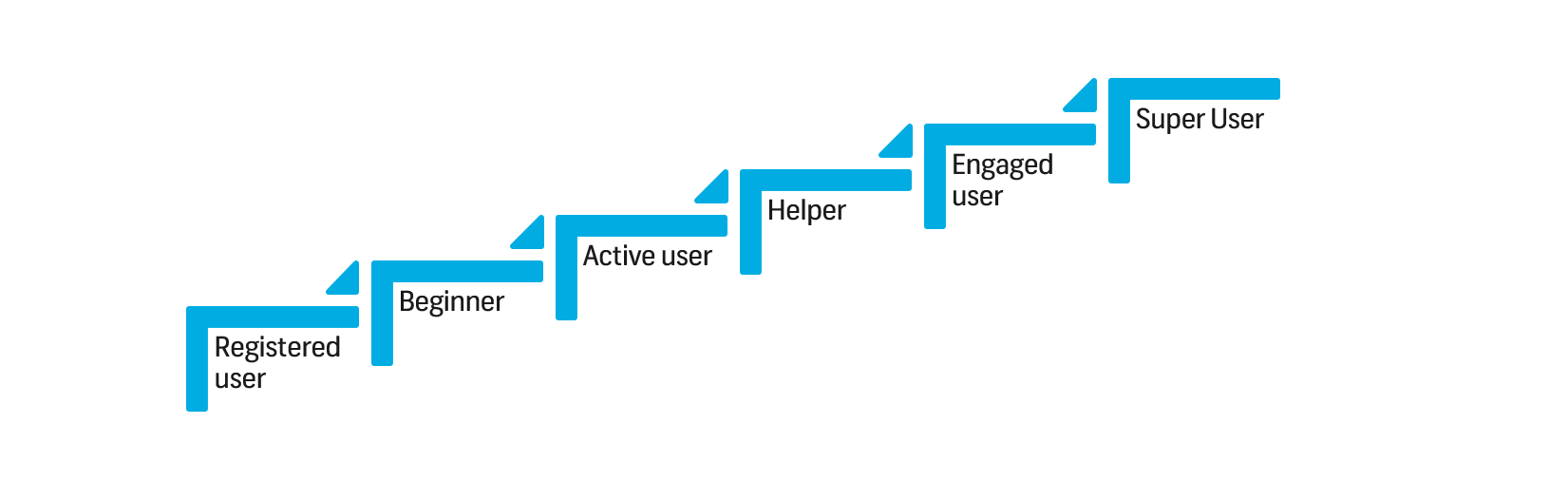 Registered user

Beginner

Active user

Helper

Engaged user

Super User